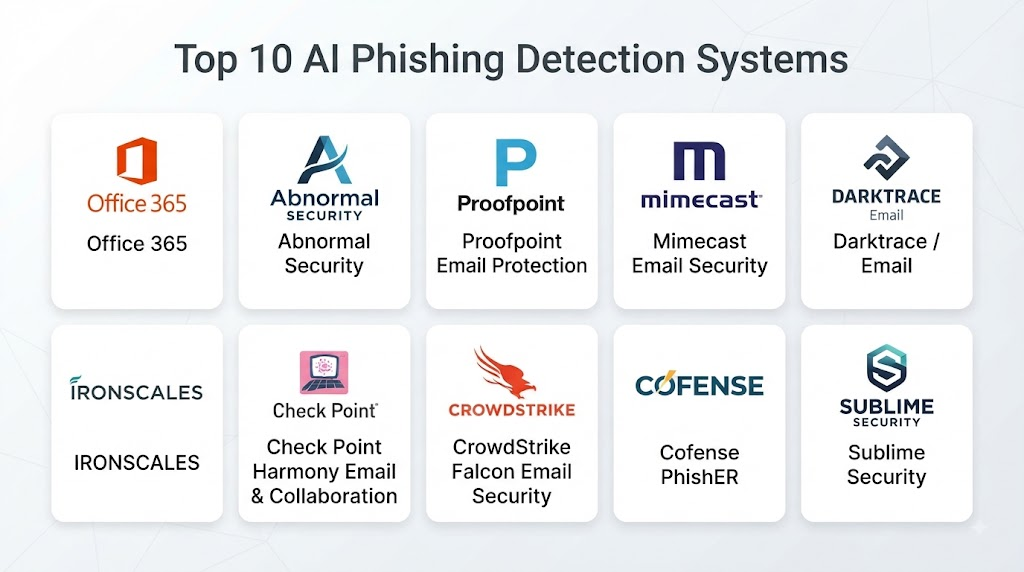 Top 10 AI Phishing Detection Systems

Office 365

Office 365

Abnormal SECURITY

Abnormal Security

Proofpoint

Proofpoint Email Protection

mimecast

Mimecast Email Security

DARKTRACE Email

Darktrace / Email

IRONSCALES

IRONSCALES

Check Point

Check Point Harmony Email & Collaboration

CROWDSTRIKE

CrowdStrike Falcon Email Security

COFENSE

Cofense PhishER

SUBLIME SECURITY

Sublime Security